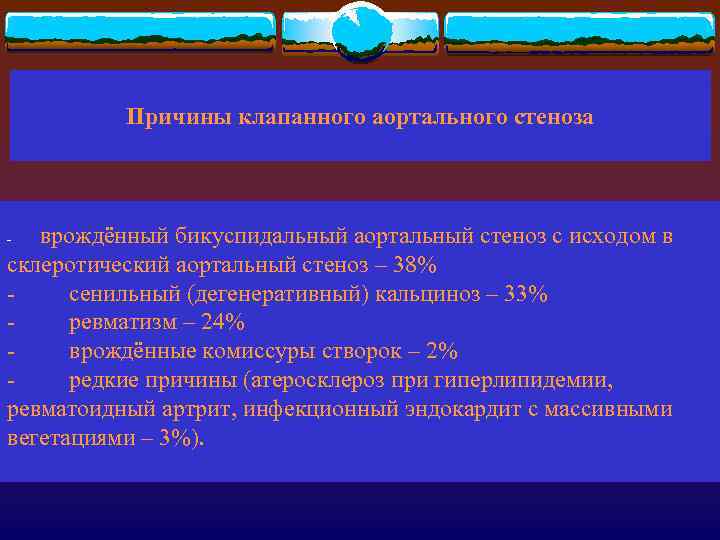 Причины клапанного аортального стеноза

- врождённый бикуспидальный аортальный стеноз с исходом в склеротический аортальный стеноз – 38%
- сенильный (дегенеративный) кальциноз – 33%
- ревматизм – 24%
- врождённые комиссуры створок – 2%
- редкие причины (атеросклероз при гиперлипидемии, ревматоидный артрит, инфекционный эндокардит с массивными вегетациями – 3%).